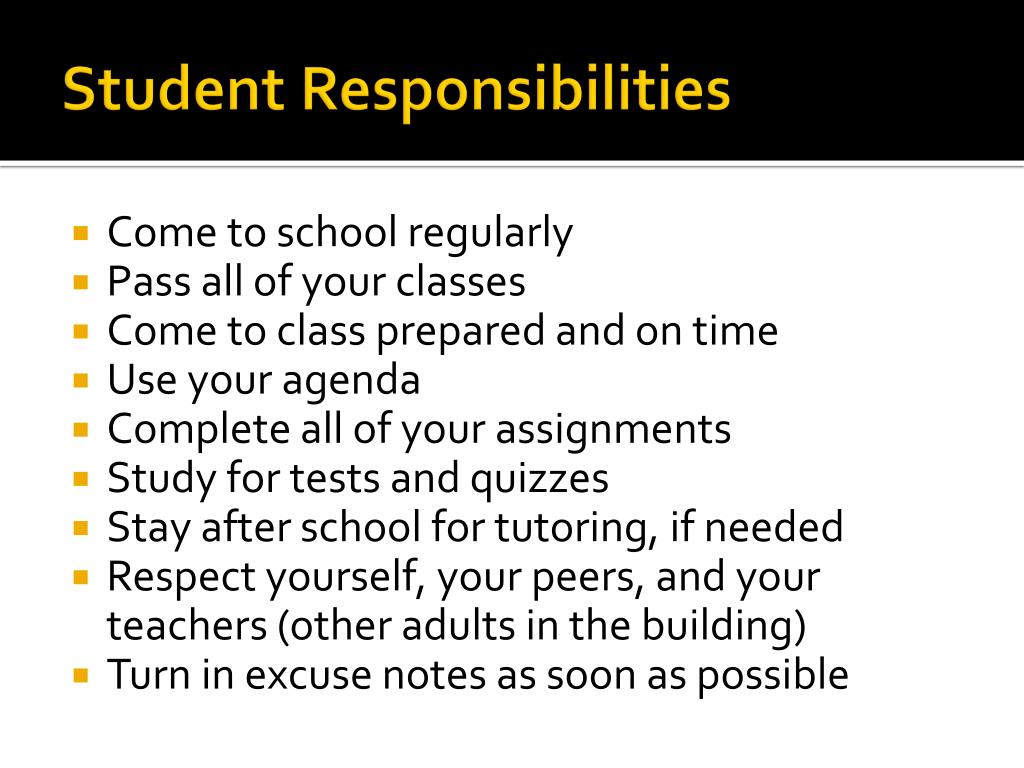 Student Responsibilities

- Come to school regularly
- Pass all of your classes
- Come to class prepared and on time
- Use your agenda
- Complete all of your assignments
- Study for tests and quizzes
- Stay after school for tutoring, if needed
- Respect yourself, your peers, and your teachers (other adults in the building)
- Turn in excuse notes as soon as possible